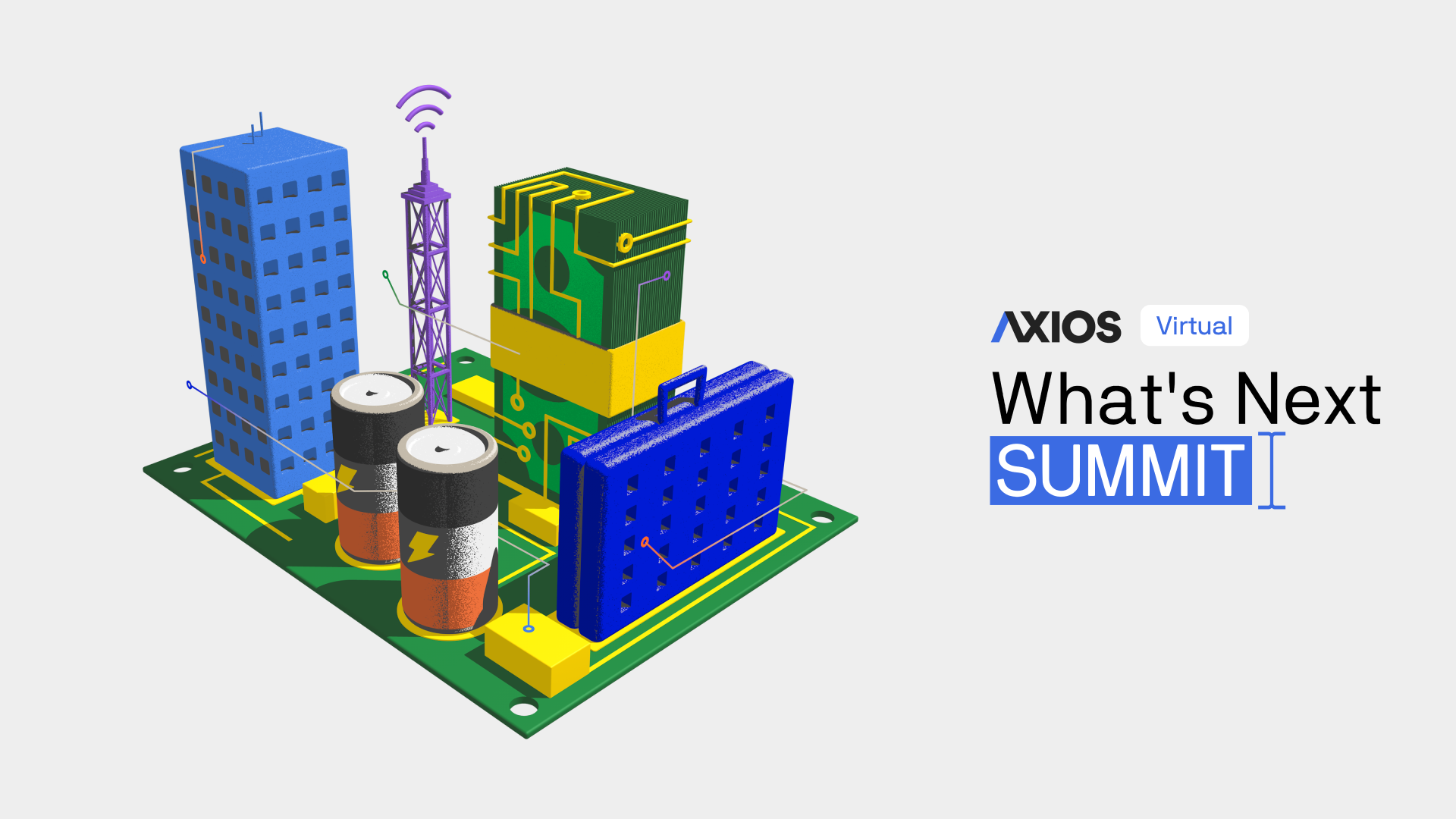 AXIOS Virtual

What's Next
SUMMIT